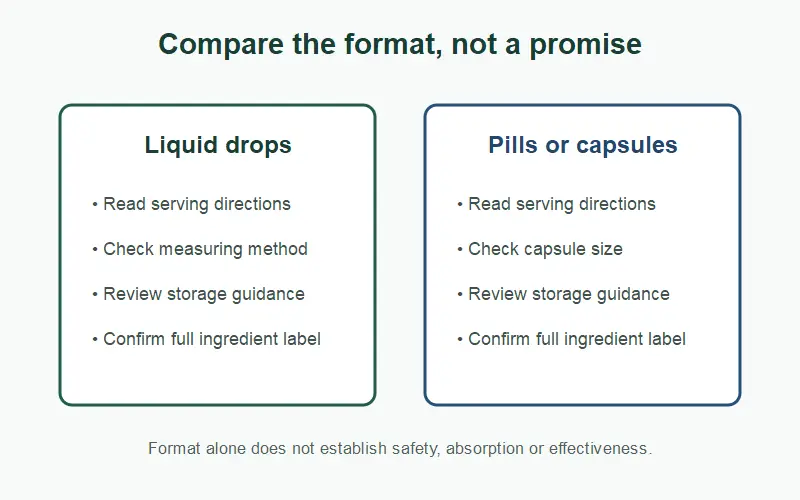 Compare the format, not a promise

Liquid drops

• Read serving directions
• Check measuring method
• Review storage guidance
• Confirm full ingredient label

Pills or capsules

• Read serving directions
• Check capsule size
• Review storage guidance
• Confirm full ingredient label

Format alone does not establish safety, absorption or effectiveness.